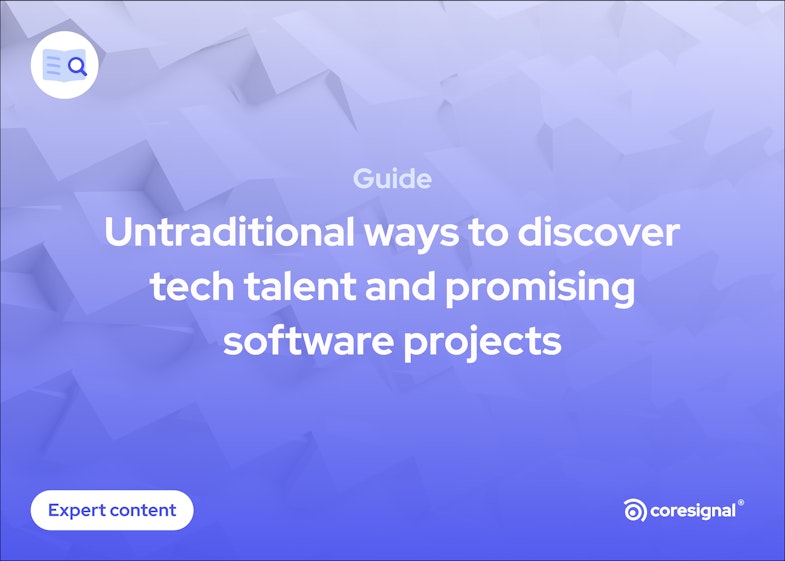 Guide

Untraditional ways to discover tech talent and promising software projects

Expert content

coresignal®